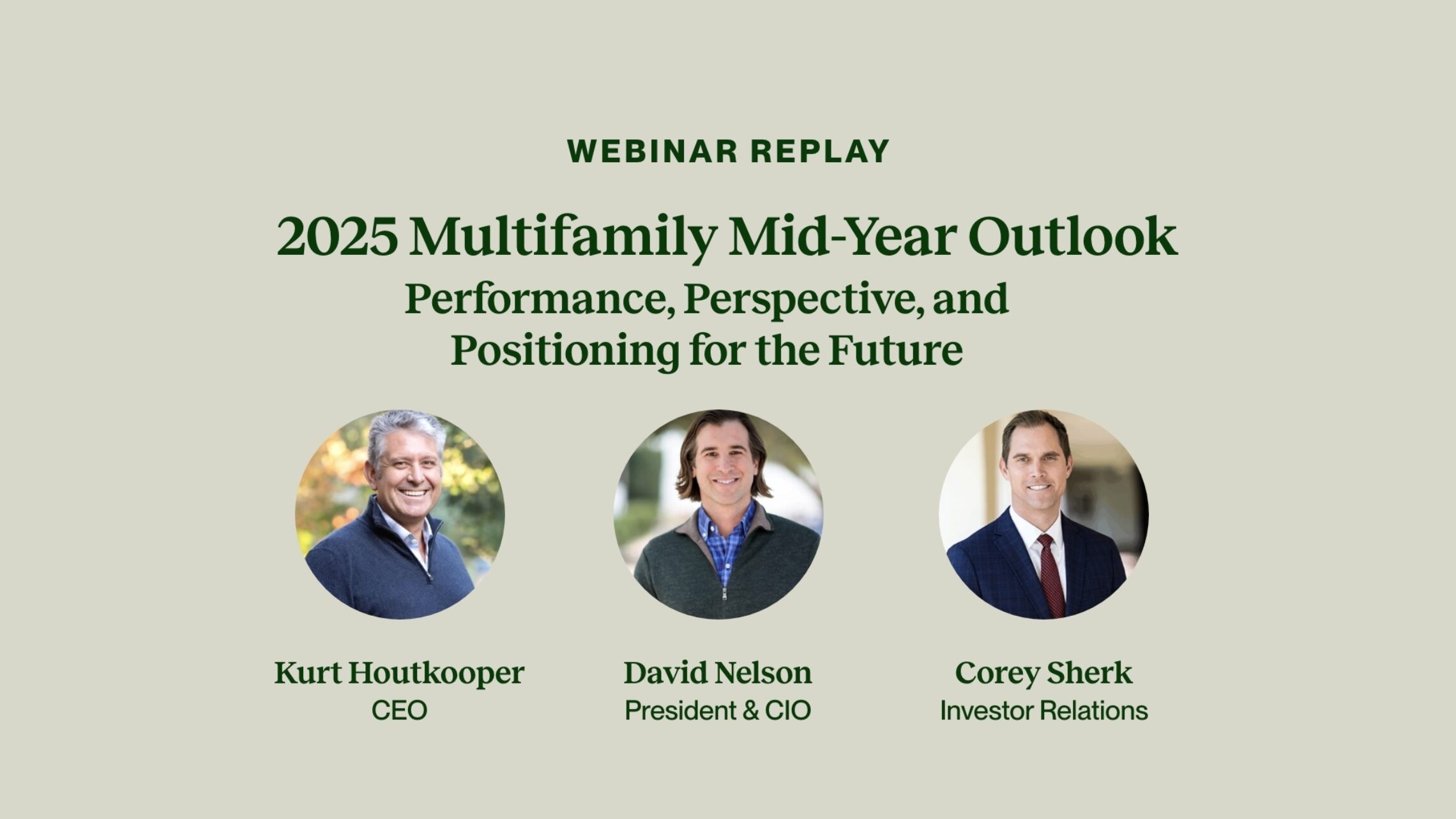 WEBINAR REPLAY

2025 Multifamily Mid-Year Outlook

Performance, Perspective, and Positioning for the Future

Kurt Houtkooper
CEO

David Nelson
President & CIO

Corey Sherk
Investor Relations